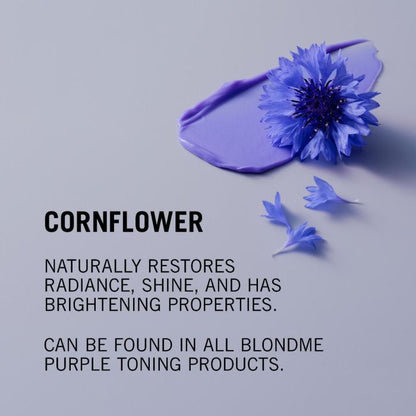 CORNFLOWER

NATURALLY RESTORES RADIANCE, SHINE, AND HAS BRIGHTENING PROPERTIES.

CAN BE FOUND IN ALL BLONDME PURPLE TONING PRODUCTS.